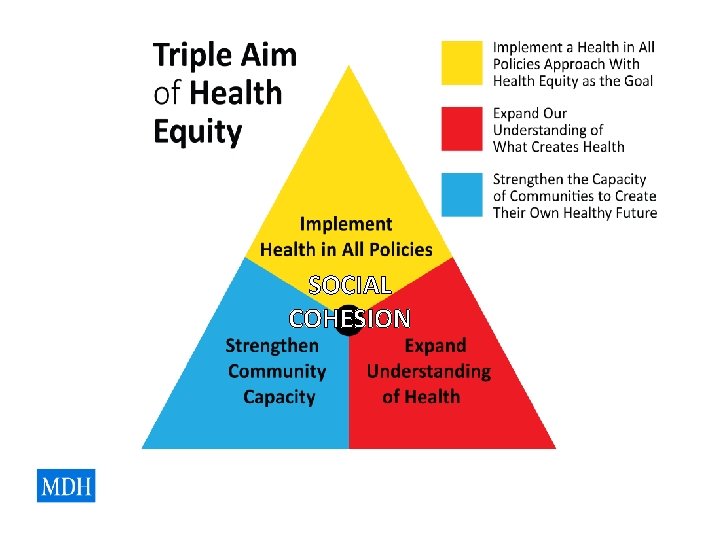 Triple Aim of Health Equity

Implement a Health in All Policies Approach With Health Equity as the Goal

Expand Our Understanding of What Creates Health

Strengthen the Capacity of Communities to Create Their Own Healthy Future

Implement Health in All Policies

SOCIAL COHESION

Strengthen Community Capacity

Expand Understanding of Health

MDH